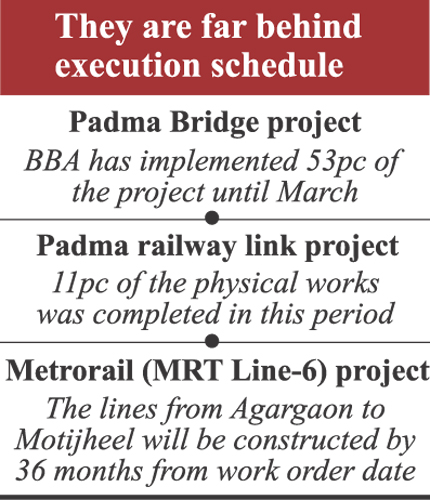 They are far behind execution schedule

Padma Bridge project

BBA has implemented 53pc of the project until March

Padma railway link project

11pc of the physical works was completed in this period

Metrorail (MRT Line-6) project

The lines from Agargaon to Motijheel will be constructed by 36 months from work order date